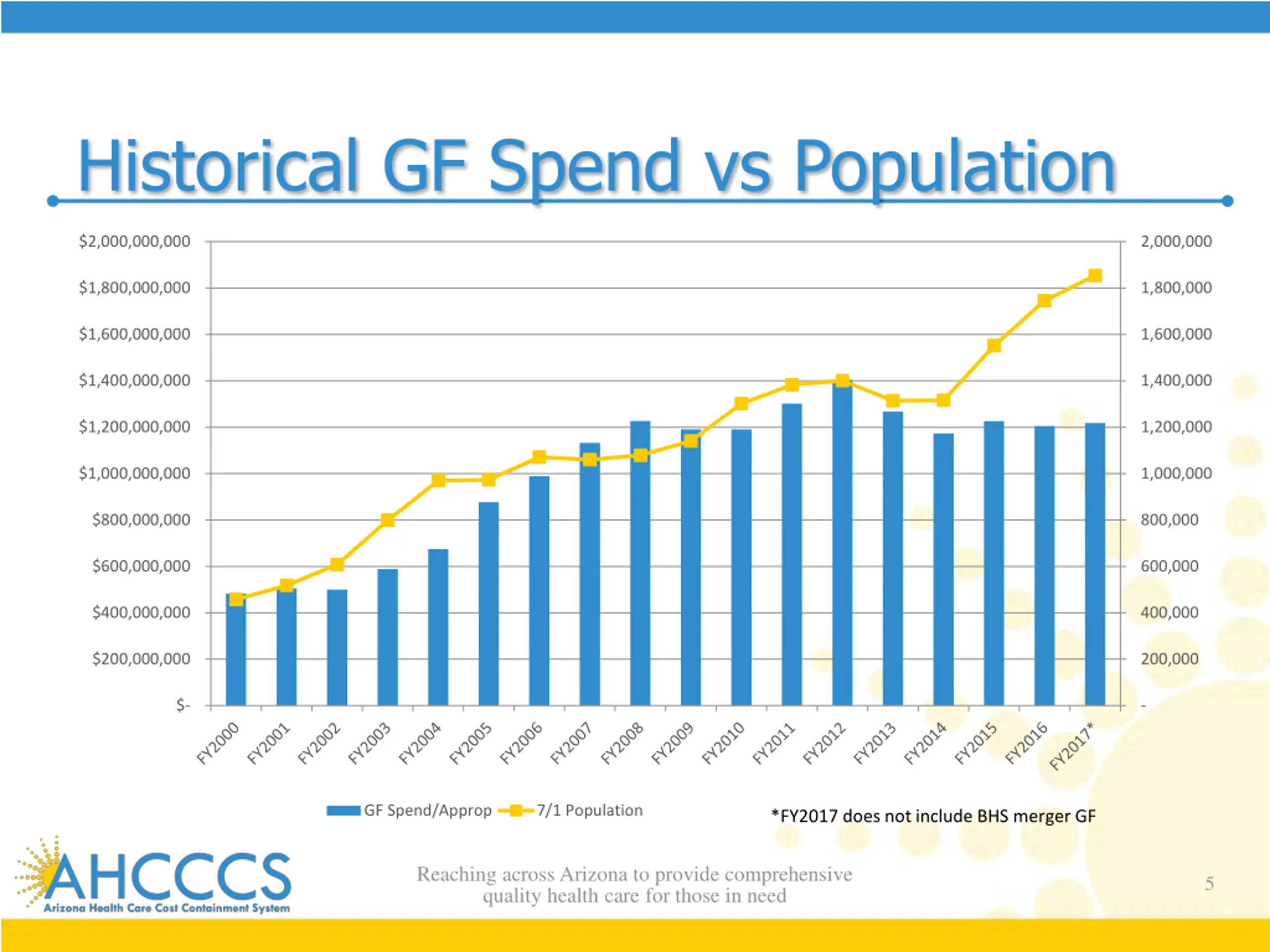 Historical GF Spend vs Population

$2,000,000,000
$1,800,000,000
$1,600,000,000
$1,400,000,000
$1,200,000,000
$1,000,000,000
$800,000,000
$600,000,000
$400,000,000
$200,000,000
$-

2,000,000
1,800,000
1,600,000
1,400,000
1,200,000
1,000,000
800,000
600,000
400,000
200,000
-

FY2000 FY2001 FY2002 FY2003 FY2004 FY2005 FY2006 FY2007 FY2008 FY2009 FY2010 FY2011 FY2012 FY2013 FY2014 FY2015 FY2016 FY2017*

GF Spend/Approp 7/1 Population

*FY2017 does not include BHS merger GF

AHCCCS
Arizona Health Care Cost Containment System

Reaching across Arizona to provide comprehensive quality health care for those in need

5